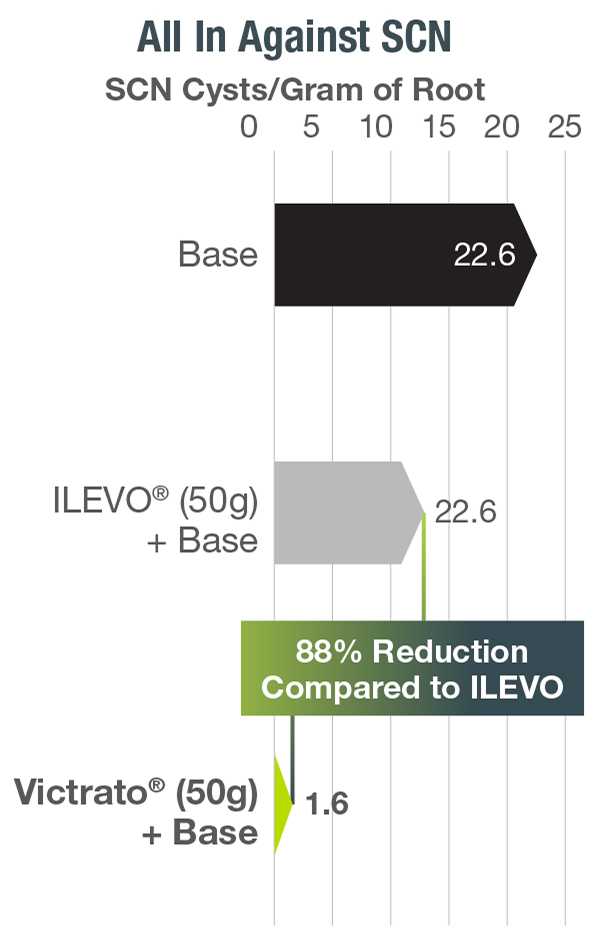 All In Against SCN

SCN Cysts/Gram of Root

0 5 10 15 20 25

Base 22.6

ILEVO® (50g) + Base 22.6

88% Reduction Compared to ILEVO

Victrato® (50g) + Base 1.6